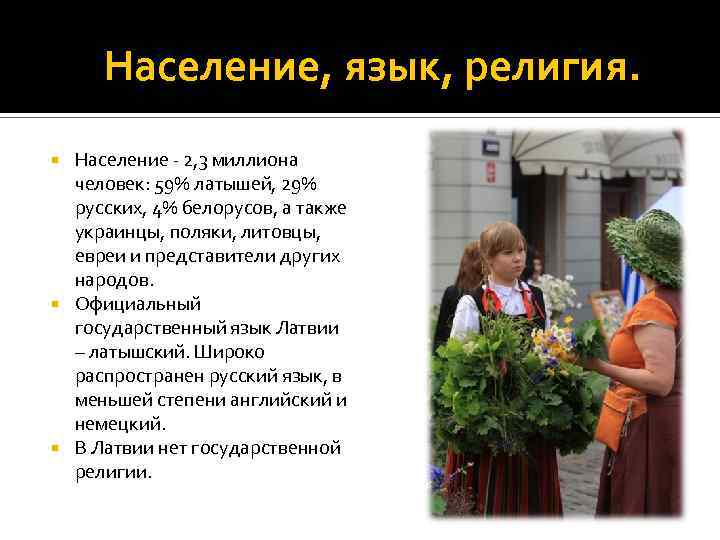 Население, язык, религия.

Население - 2,3 миллиона человек: 59% латышей, 29% русских, 4% белорусов, а также украинцы, поляки, литовцы, евреи и представители других народов.

Официальный государственный язык Латвии – латышский. Широко распространен русский язык, в меньшей степени английский и немецкий.

В Латвии нет государственной религии.